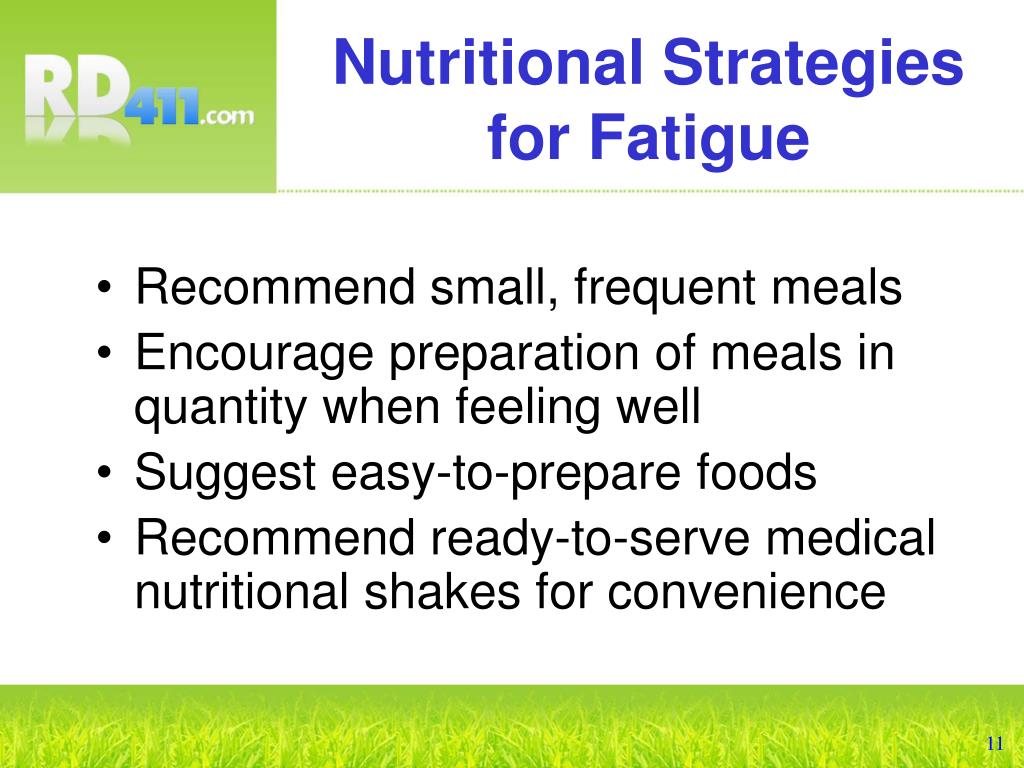 RD411.com

Nutritional Strategies for Fatigue

• Recommend small, frequent meals
• Encourage preparation of meals in quantity when feeling well
• Suggest easy-to-prepare foods
• Recommend ready-to-serve medical nutritional shakes for convenience

11